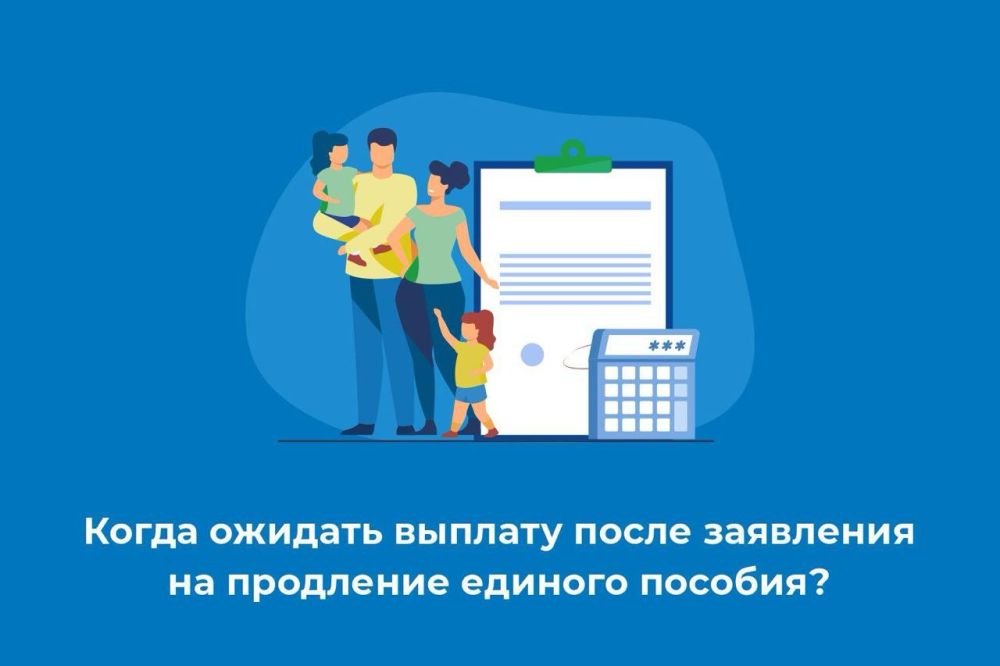 ***

Когда ожидать выплату после заявления на продление единого пособия?